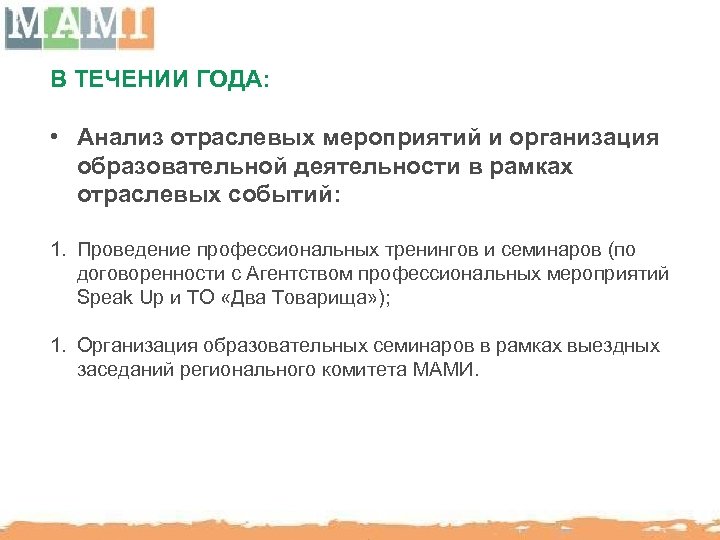 МАМИ

В ТЕЧЕНИИ ГОДА:

• Анализ отраслевых мероприятий и организация образовательной деятельности в рамках отраслевых событий:

1. Проведение профессиональных тренингов и семинаров (по договоренности с Агентством профессиональных мероприятий Speak Up и ТО «Два Товарища»);

1. Организация образовательных семинаров в рамках выездных заседаний регионального комитета МАМИ.